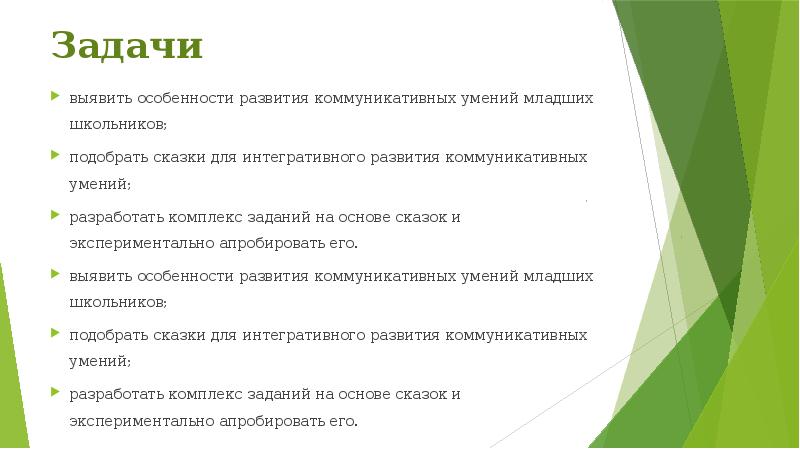 Задачи

выявить особенности развития коммуникативных умений младших школьников;

подобрать сказки для интегративного развития коммуникативных умений;

разработать комплекс заданий на основе сказок и экспериментально апробировать его.

выявить особенности развития коммуникативных умений младших школьников;

подобрать сказки для интегративного развития коммуникативных умений;

разработать комплекс заданий на основе сказок и экспериментально апробировать его.